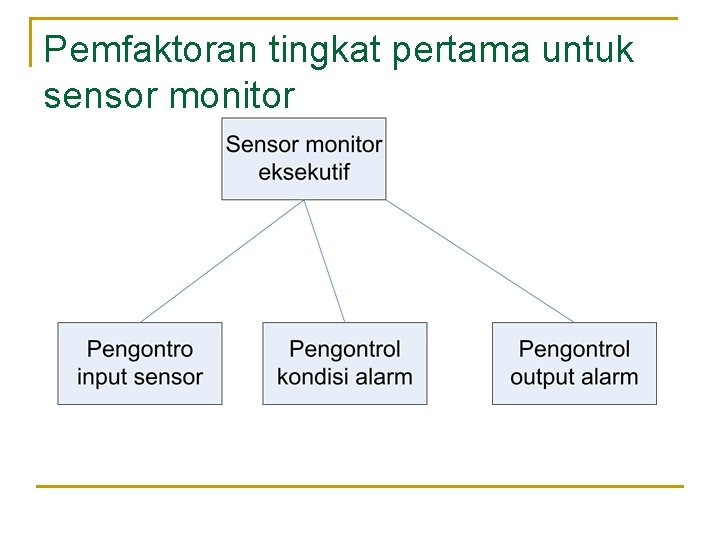 Pemfaktoran tingkat pertama untuk sensor monitor

Sensor monitor eksekutif

Pengontro input sensor

Pengontrol kondisi alarm

Pengontrol output alarm